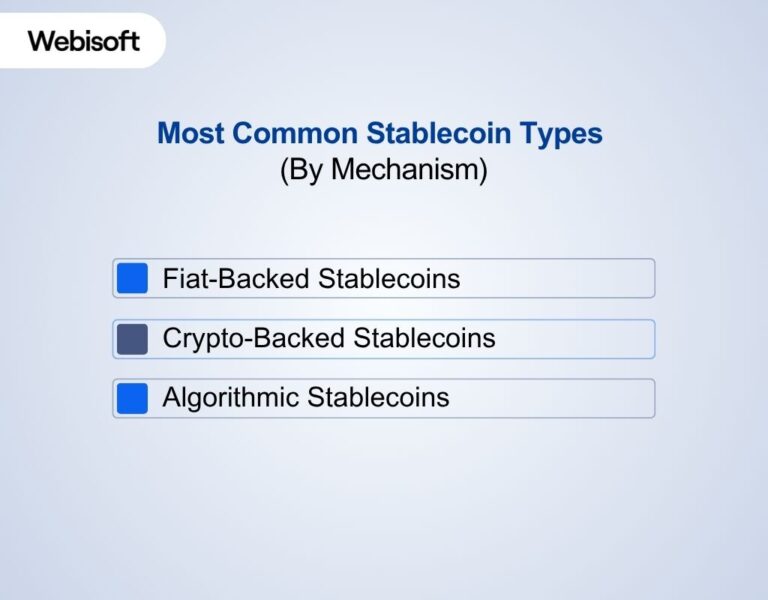 Webisoft

Most Common Stablecoin Types
(By Mechanism)

Fiat-Backed Stablecoins

Crypto-Backed Stablecoins

Algorithmic Stablecoins